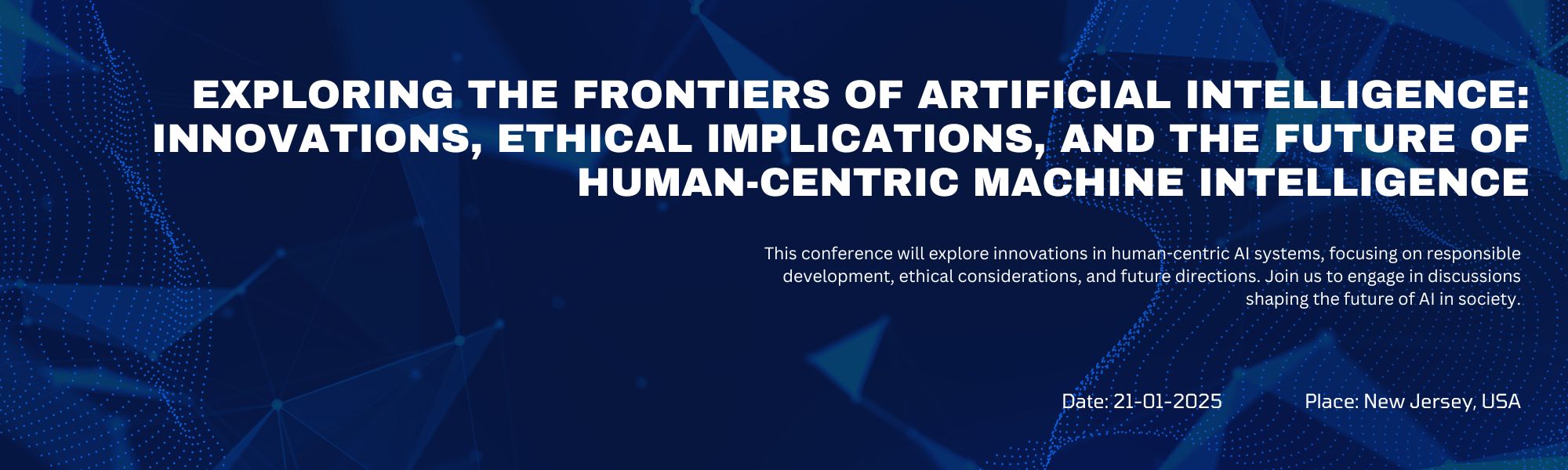 EXPLORING THE FRONTIERS OF ARTIFICIAL INTELLIGENCE: INNOVATIONS, ETHICAL IMPLICATIONS, AND THE FUTURE OF HUMAN-CENTRIC MACHINE INTELLIGENCE

This conference will explore innovations in human-centric AI systems, focusing on responsible development, ethical considerations, and future directions. Join us to engage in discussions shaping the future of AI in society.

Date: 21-01-2025

Place: New Jersey, USA